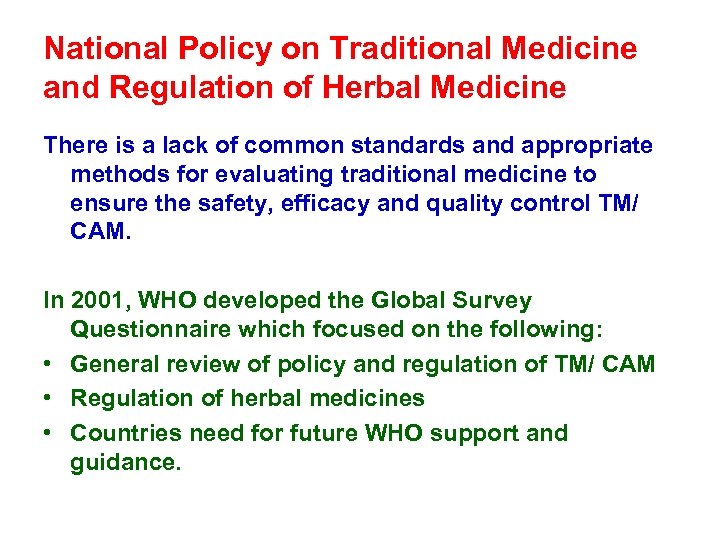 National Policy on Traditional Medicine and Regulation of Herbal Medicine

There is a lack of common standards and appropriate methods for evaluating traditional medicine to ensure the safety, efficacy and quality control TM/ CAM.

In 2001, WHO developed the Global Survey Questionnaire which focused on the following:
• General review of policy and regulation of TM/ CAM
• Regulation of herbal medicines
• Countries need for future WHO support and guidance.